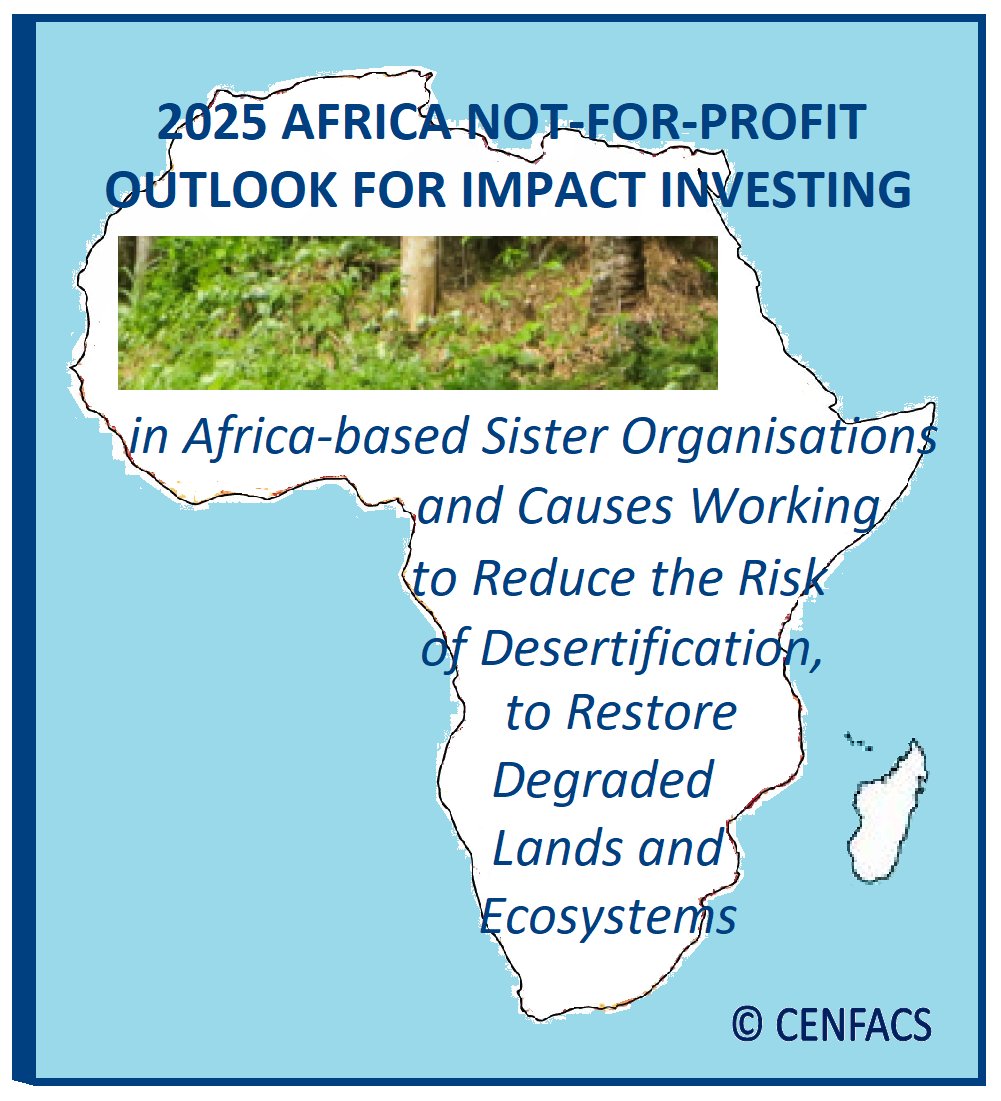 2025 AFRICA NOT-FOR-PROFIT OUTLOOK FOR IMPACT INVESTING

in Africa-based Sister Organisations and Causes Working to Reduce the Risk of Desertification, to Restore Degraded Lands and Ecosystems

© CENFACS